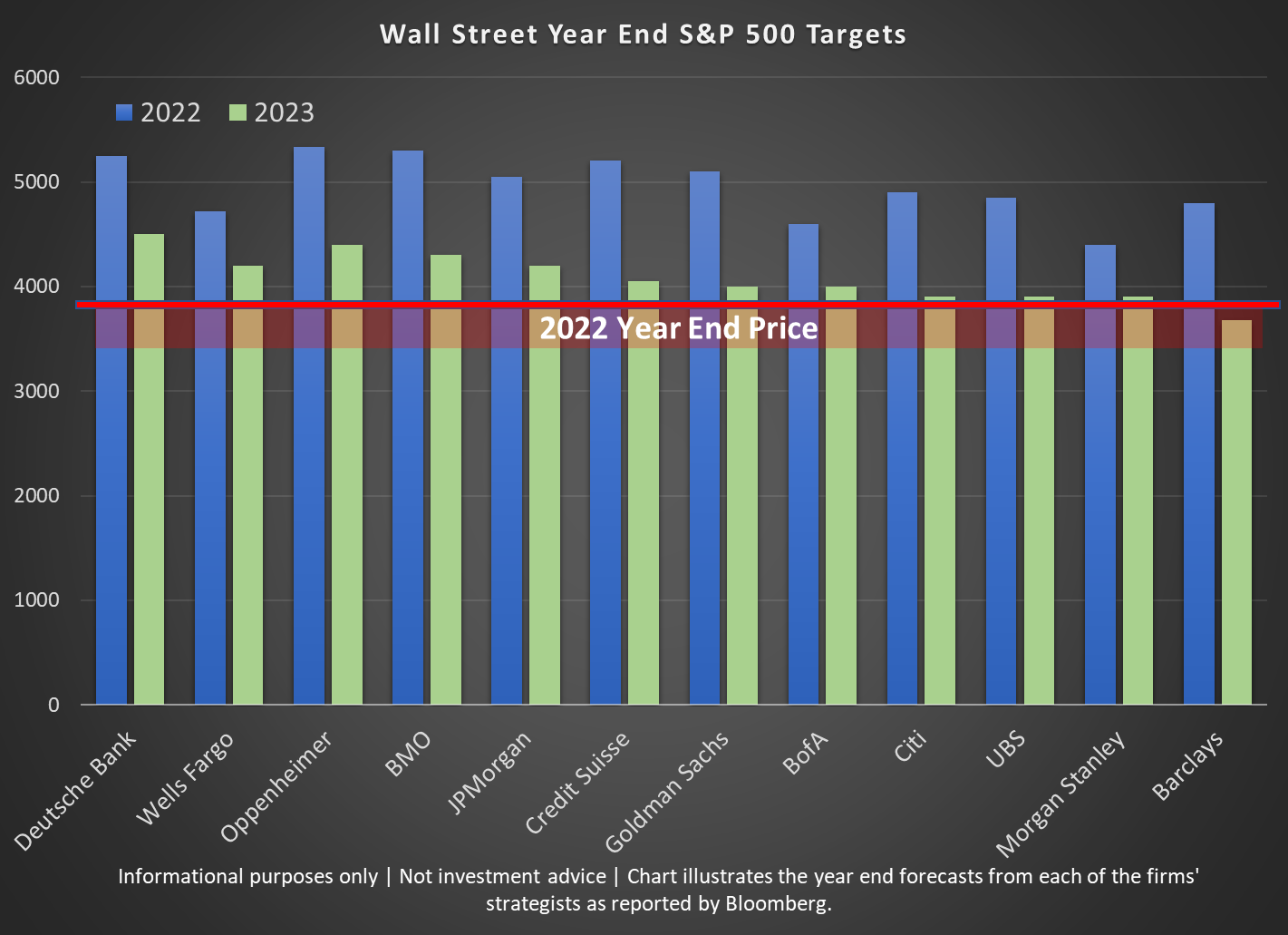 Wall Street Year End S&P 500 Targets

2022 2023

6000
5000
4000
3000
2000
1000
0

2022 Year End Price

Deutsche Bank
Wells Fargo
Oppenheimer
BMO
JPMorgan
Credit Suisse
Goldman Sachs
BofA
Citi
UBS
Morgan Stanley
Barclays

Informational purposes only | Not investment advice | Chart illustrates the year end forecasts from each of the firms' strategists as reported by Bloomberg.